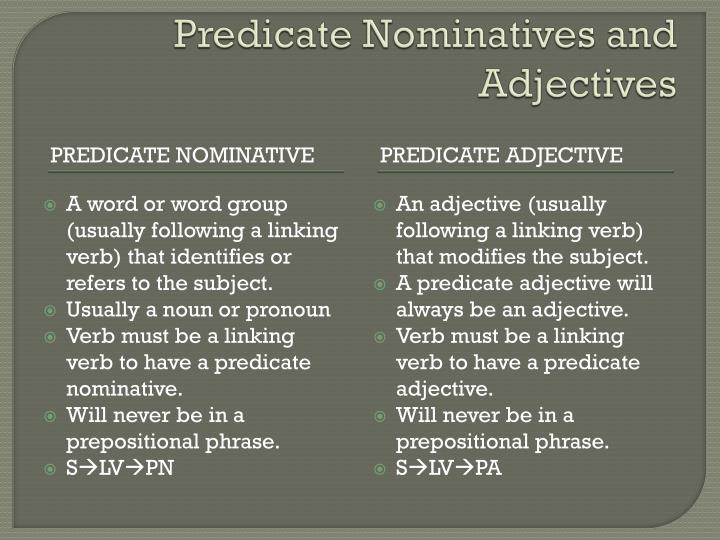 Predicate Nominatives and Adjectives

PREDICATE NOMINATIVE

- A word or word group (usually following a linking verb) that identifies or refers to the subject.
- Usually a noun or pronoun
- Verb must be a linking verb to have a predicate nominative.
- Will never be in a prepositional phrase.
- S→LV→PN

PREDICATE ADJECTIVE

- An adjective (usually following a linking verb) that modifies the subject.
- A predicate adjective will always be an adjective.
- Verb must be a linking verb to have a predicate adjective.
- Will never be in a prepositional phrase.
- S→LV→PA